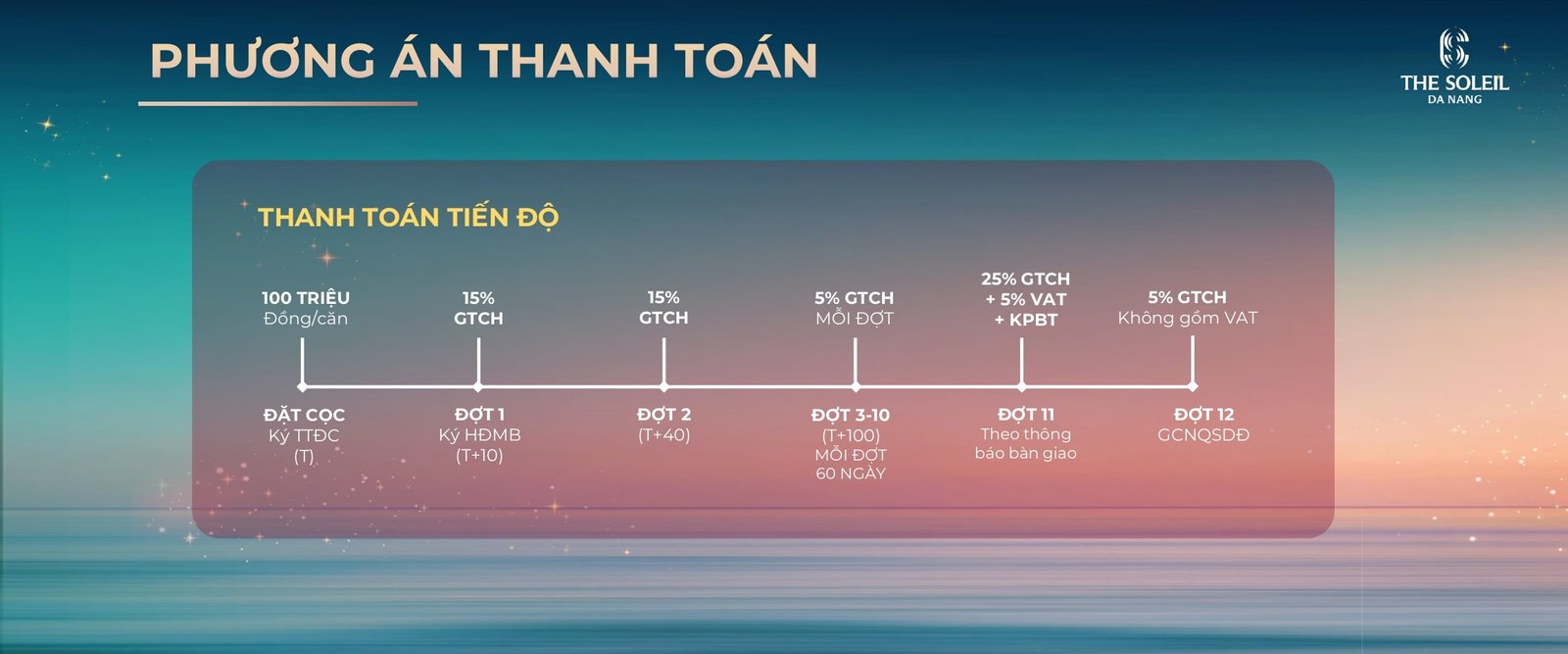 PHƯƠNG ÁN THANH TOÁN

THE SOLEIL
DA NANG

THANH TOÁN TIẾN ĐỘ

100 TRIỆU
Đồng/căn

15%
GTCH

15%
GTCH

5% GTCH
MỖI ĐỢT

25% GTCH
+ 5% VAT
+ KPBT

5% GTCH
Không gồm VAT

ĐẶT CỌC
Ký TTĐC
(T)

ĐỢT 1
Ký HĐMB
(T+10)

ĐỢT 2
(T+40)

ĐỢT 3-10
(T+100)
MỖI ĐỢT
60 NGÀY

ĐỢT 11
Theo thông
báo bàn giao

ĐỢT 12
GCNQSDĐ